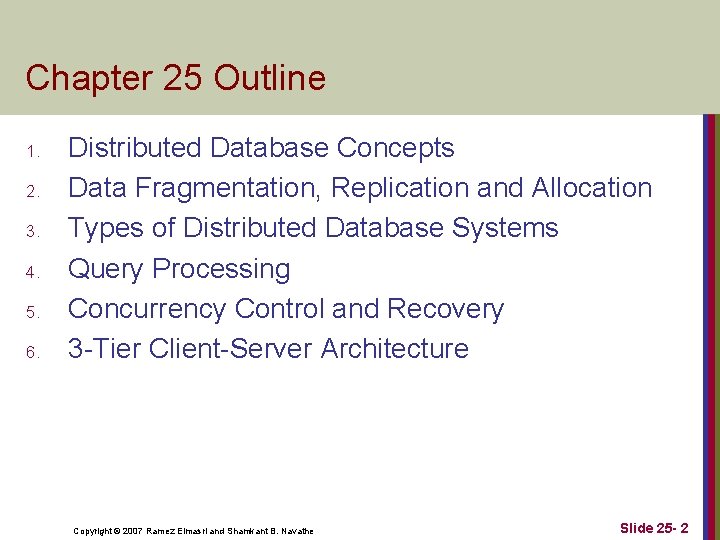 Chapter 25 Outline

1. Distributed Database Concepts
2. Data Fragmentation, Replication and Allocation
3. Types of Distributed Database Systems
4. Query Processing
5. Concurrency Control and Recovery
6. 3-Tier Client-Server Architecture

Copyright © 2007 Ramez Elmasri and Shamkant B. Navathe

Slide 25- 2